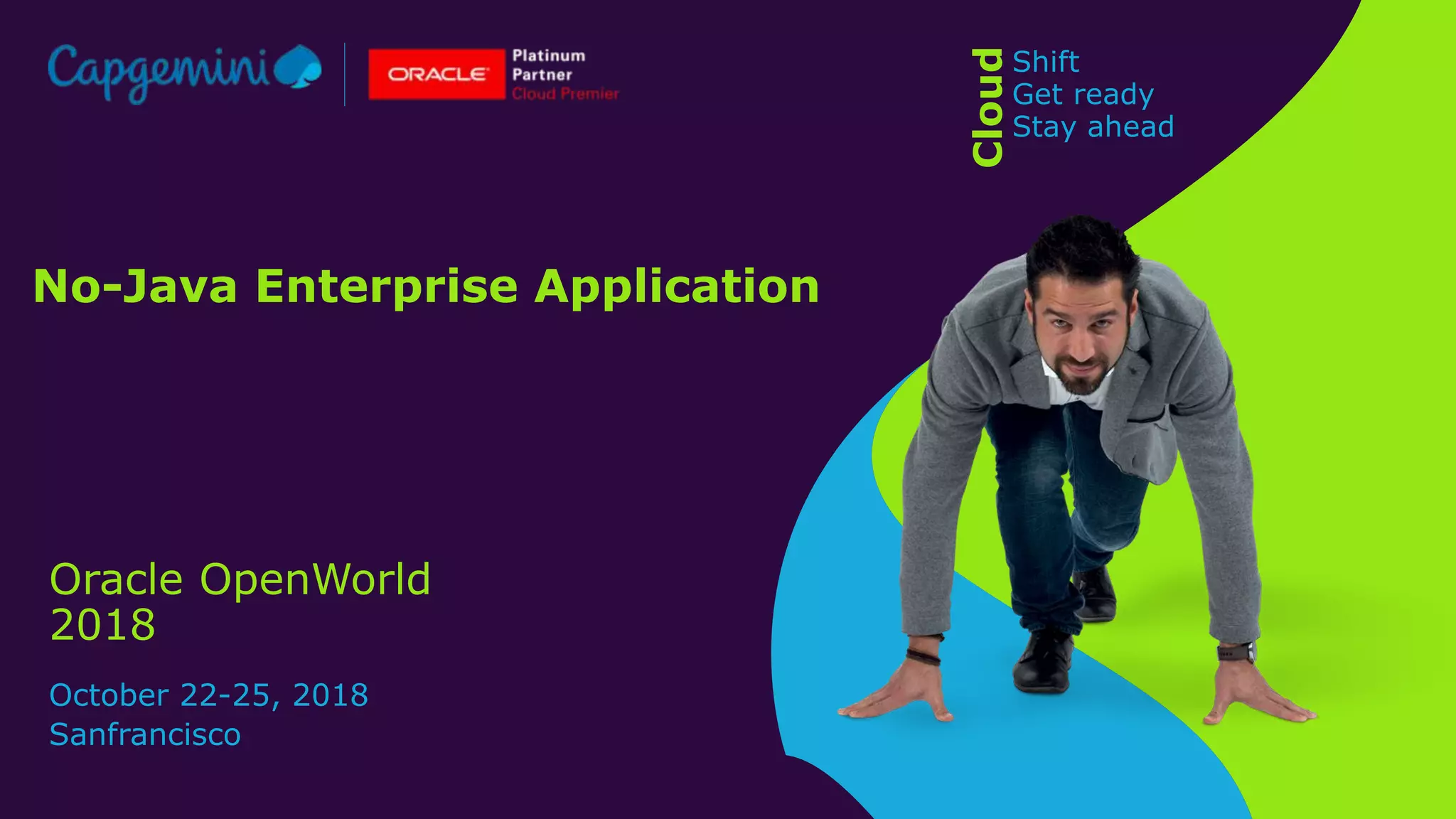 Capgemini

ORACLE Platinum Partner Cloud Premier

Cloud
Shift
Get ready
Stay ahead

No-Java Enterprise Application

Oracle OpenWorld 2018

October 22-25, 2018
Sanfrancisco